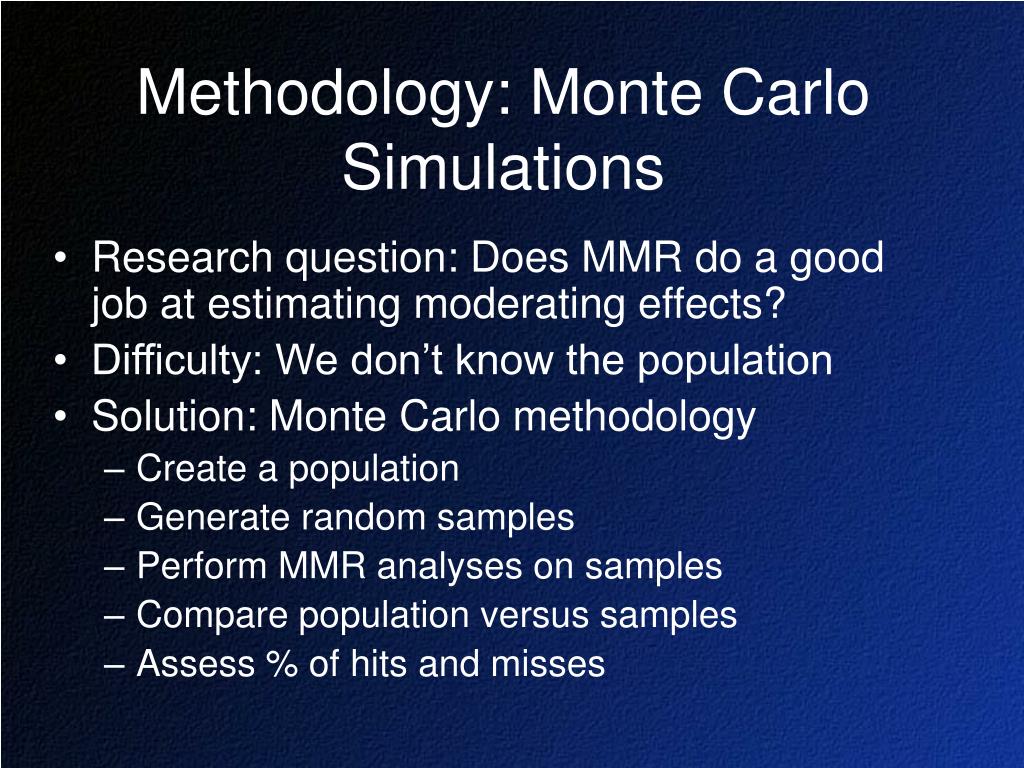 Methodology: Monte Carlo Simulations

• Research question: Does MMR do a good job at estimating moderating effects?
• Difficulty: We don’t know the population
• Solution: Monte Carlo methodology
– Create a population
– Generate random samples
– Perform MMR analyses on samples
– Compare population versus samples
– Assess % of hits and misses